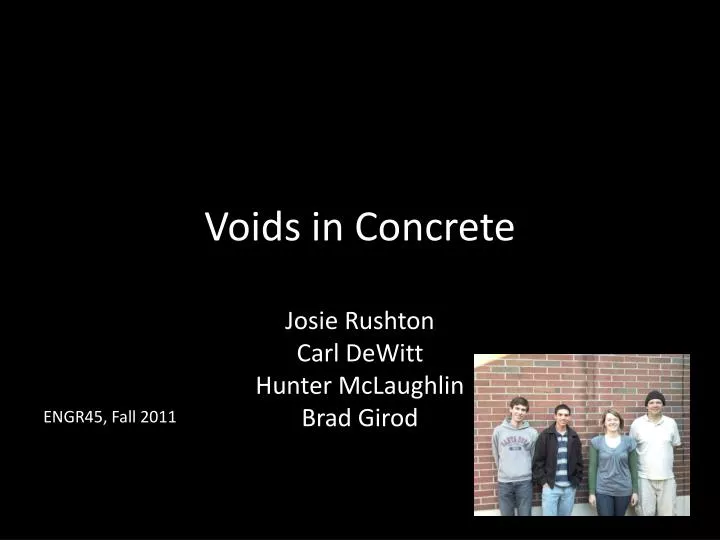 Voids in Concrete

Josie Rushton
Carl DeWitt
Hunter McLaughlin
Brad Girod

ENGR45, Fall 2011